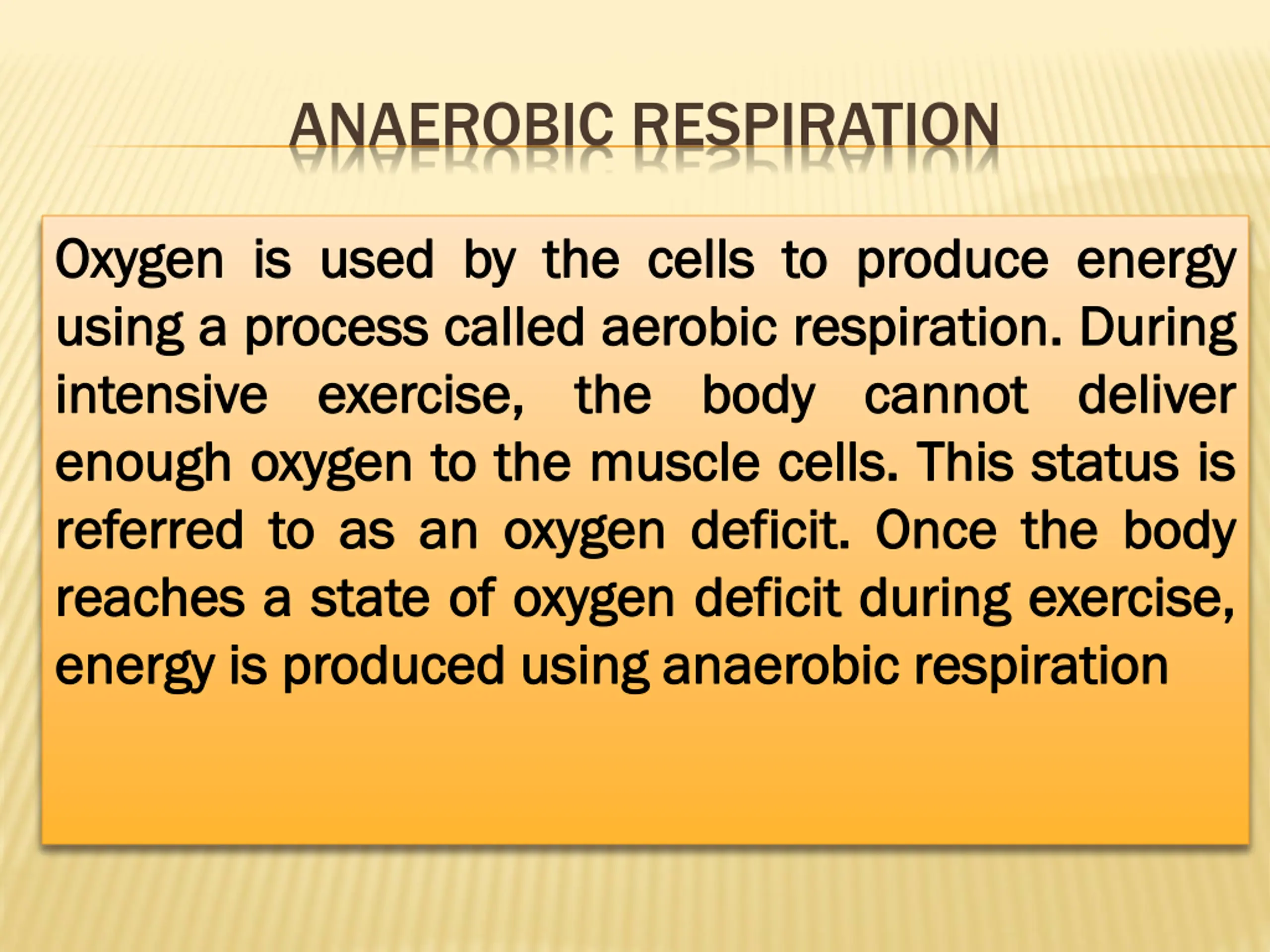 ANAEROBIC RESPIRATION

Oxygen is used by the cells to produce energy using a process called aerobic respiration. During intensive exercise, the body cannot deliver enough oxygen to the muscle cells. This status is referred to as an oxygen deficit. Once the body reaches a state of oxygen deficit during exercise, energy is produced using anaerobic respiration